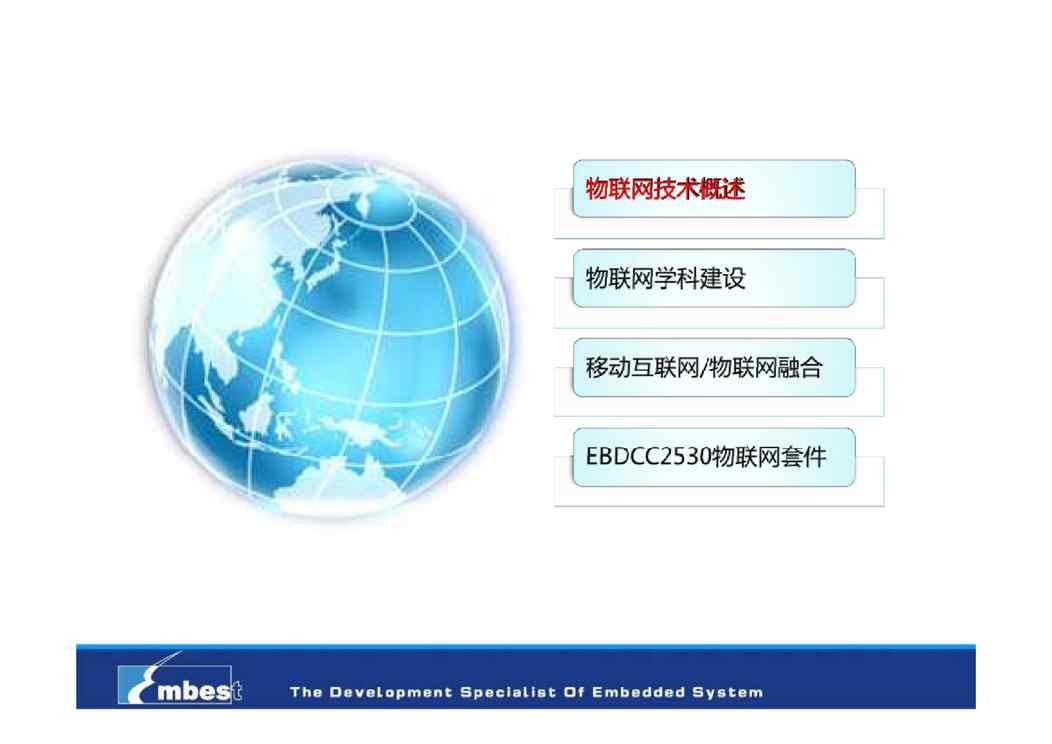 物联网技术概述

物联网学科建设

移动互联网/物联网融合

EBDCC2530物联网套件

Embest

The Development Specialist Of Embedded System